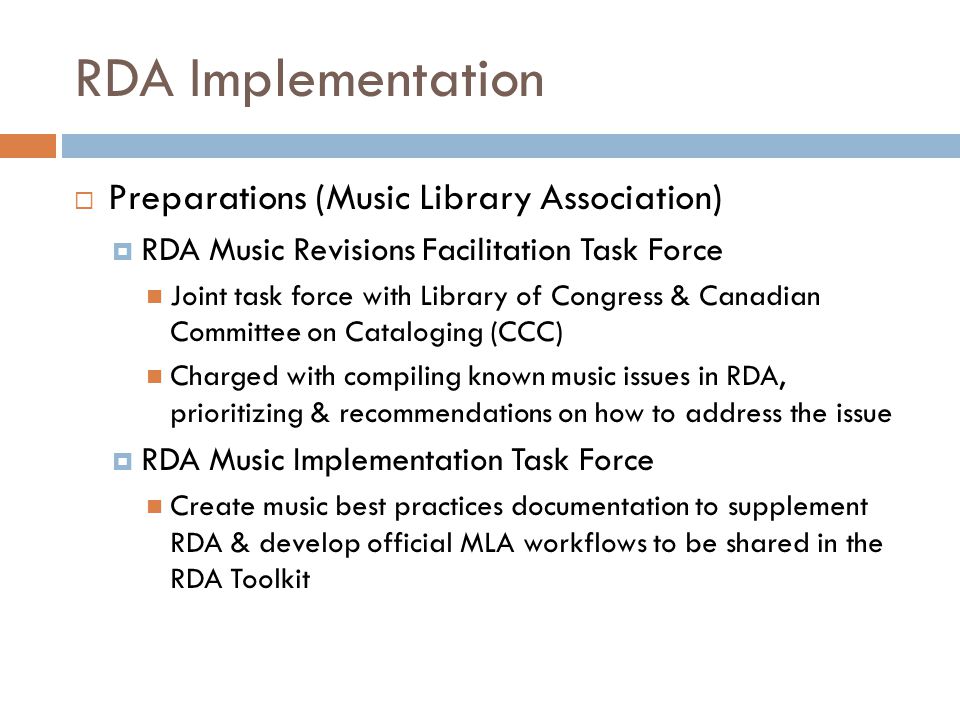 RDA Implementation

Preparations (Music Library Association)

RDA Music Revisions Facilitation Task Force

Joint task force with Library of Congress & Canadian Committee on Cataloging (CCC)

Charged with compiling known music issues in RDA, prioritizing & recommendations on how to address the issue

RDA Music Implementation Task Force

Create music best practices documentation to supplement RDA & develop official MLA workflows to be shared in the RDA Toolkit